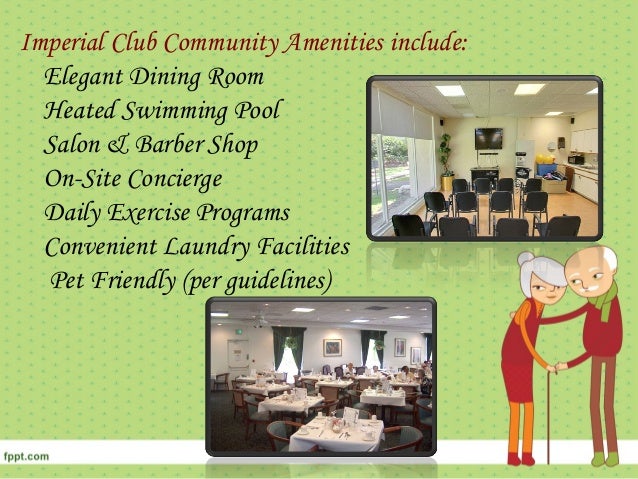 Imperial Club Community Amenities include:

Elegant Dining Room
Heated Swimming Pool
Salon & Barber Shop
On-Site Concierge
Daily Exercise Programs
Convenient Laundry Facilities
Pet Friendly (per guidelines)

fppt.com